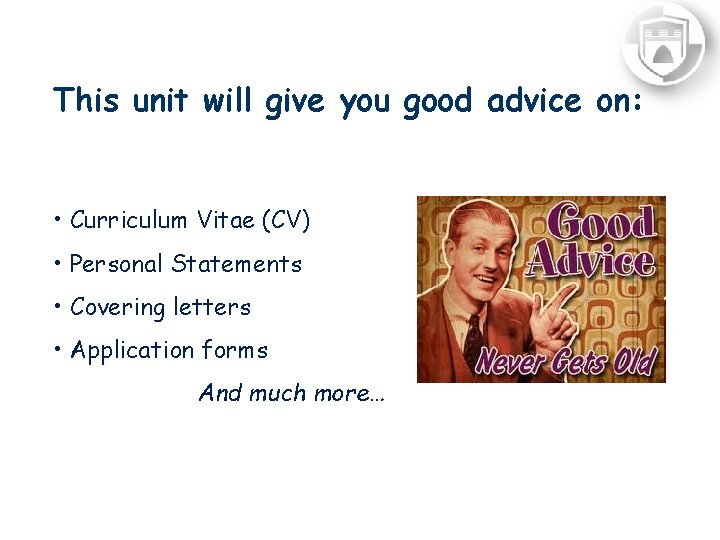 This unit will give you good advice on:

• Curriculum Vitae (CV)
• Personal Statements
• Covering letters
• Application forms

And much more…

Good Advice
Never Gets Old